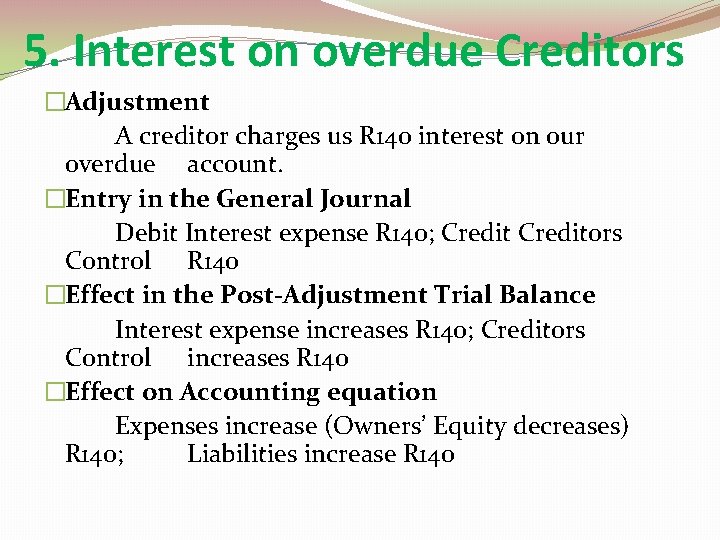 5. Interest on overdue Creditors

Adjustment

A creditor charges us R140 interest on our overdue account.

Entry in the General Journal

Debit Interest expense R140; Credit Creditors Control R140

Effect in the Post-Adjustment Trial Balance

Interest expense increases R140; Creditors Control increases R140

Effect on Accounting equation

Expenses increase (Owners' Equity decreases) R140; Liabilities increase R140